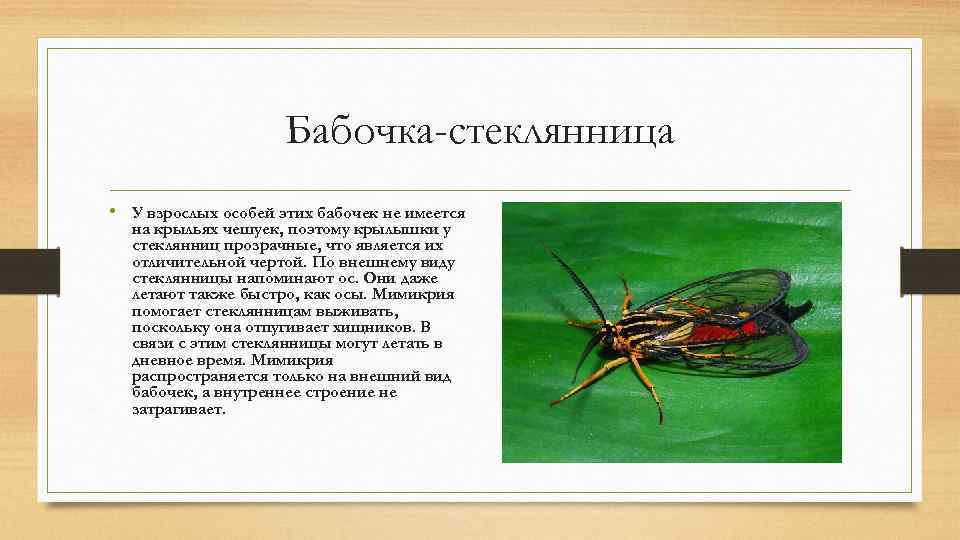 Бабочка-стеклянница

• У взрослых особей этих бабочек не имеется на крыльях чешуек, поэтому крылышки у стеклянниц прозрачные, что является их отличительной чертой. По внешнему виду стеклянницы напоминают ос. Они даже летают также быстро, как осы. Мимикрия помогает стеклянницам выживать, поскольку она отпугивает хищников. В связи с этим стеклянницы могут летать в дневное время. Мимикрия распространяется только на внешний вид бабочек, а внутреннее строение не затрагивает.